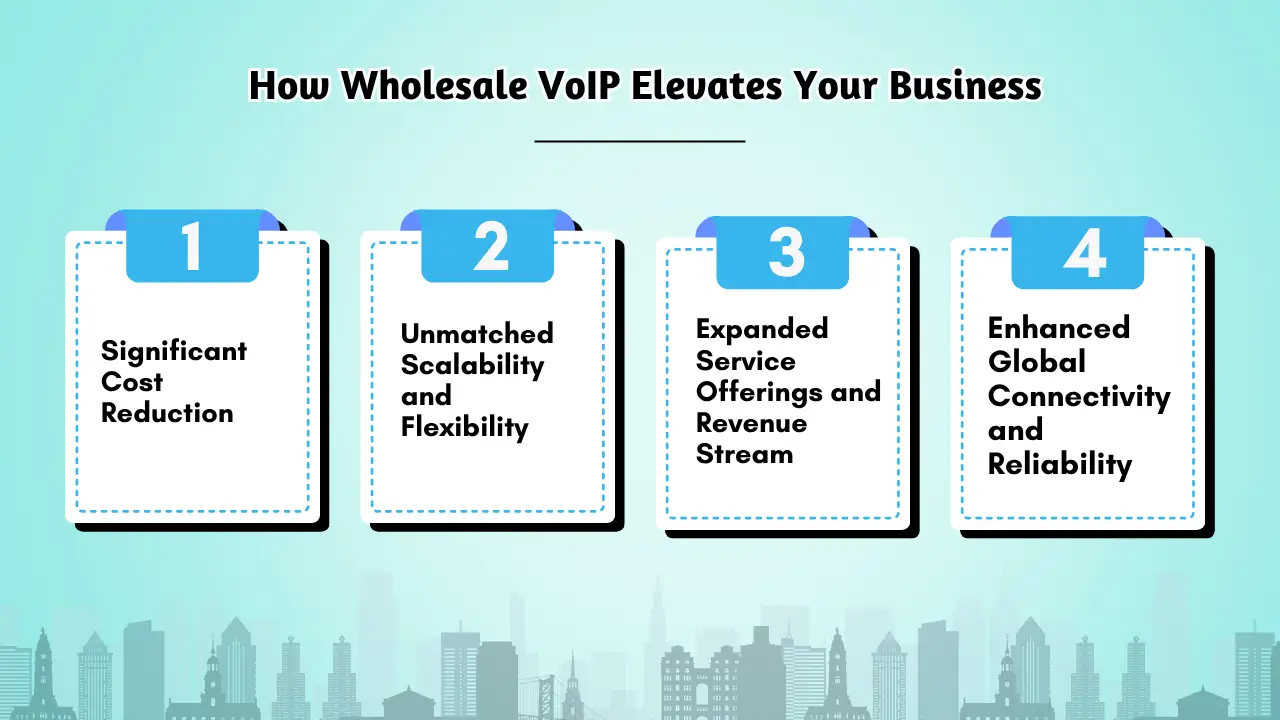 How Wholesale VoIP Elevates Your Business

1

Significant Cost Reduction

2

Unmatched Scalability and Flexibility

3

Expanded Service Offerings and Revenue Stream

4

Enhanced Global Connectivity and Reliability